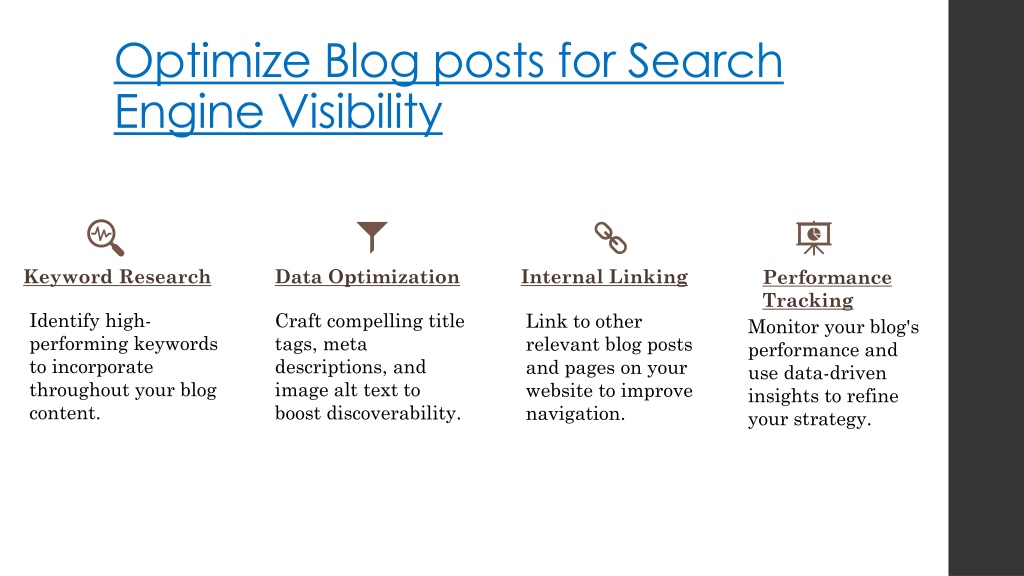 Optimize Blog posts for Search Engine Visibility

Keyword Research

Identify high-performing keywords to incorporate throughout your blog content.

Data Optimization

Craft compelling title tags, meta descriptions, and image alt text to boost discoverability.

Internal Linking

Link to other relevant blog posts and pages on your website to improve navigation.

Performance Tracking

Monitor your blog's performance and use data-driven insights to refine your strategy.